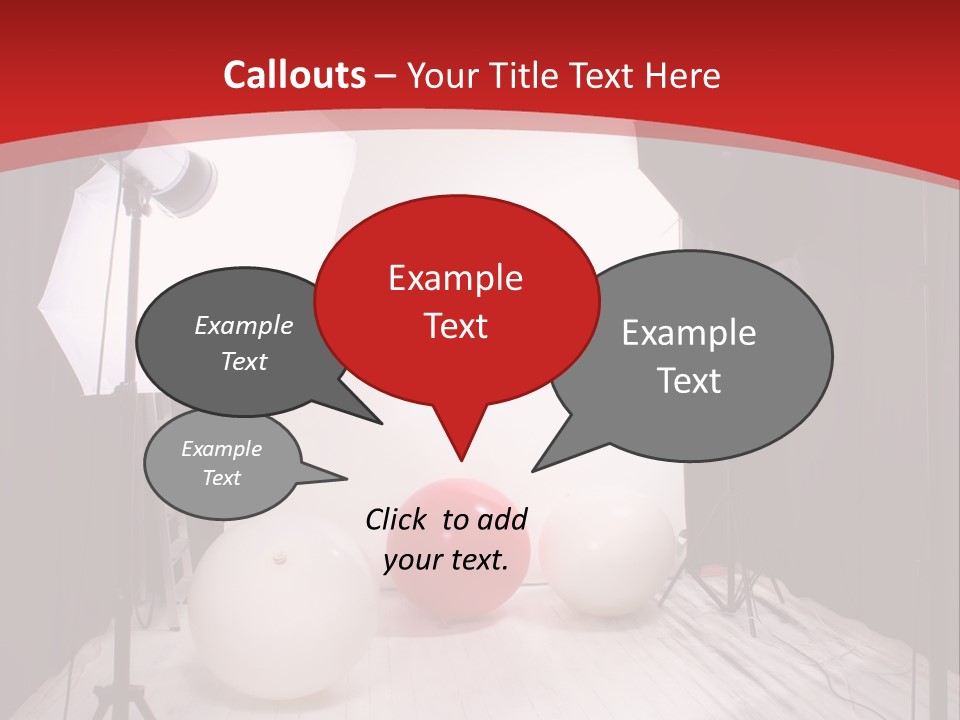 Callouts – Your Title Text Here

Example Text

Example Text

Example Text

Example Text

Click to add your text.